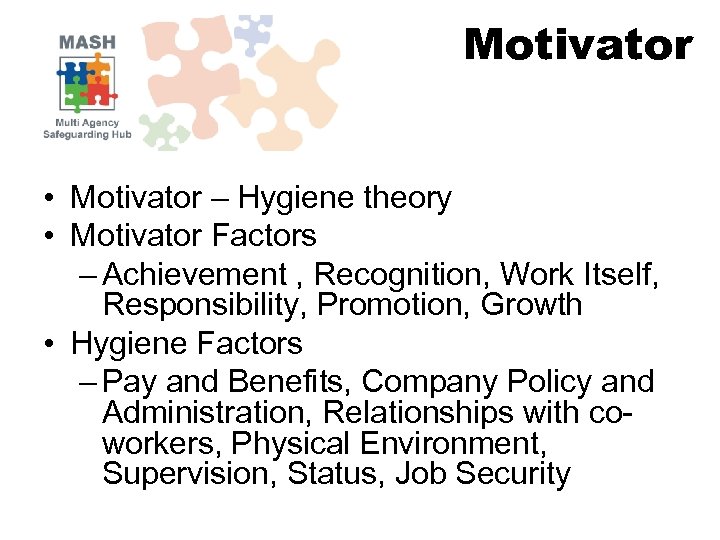 MASH

Multi Agency Safeguarding Hub

Motivator

• Motivator – Hygiene theory
• Motivator Factors
– Achievement , Recognition, Work Itself, Responsibility, Promotion, Growth
• Hygiene Factors
– Pay and Benefits, Company Policy and Administration, Relationships with co-workers, Physical Environment, Supervision, Status, Job Security